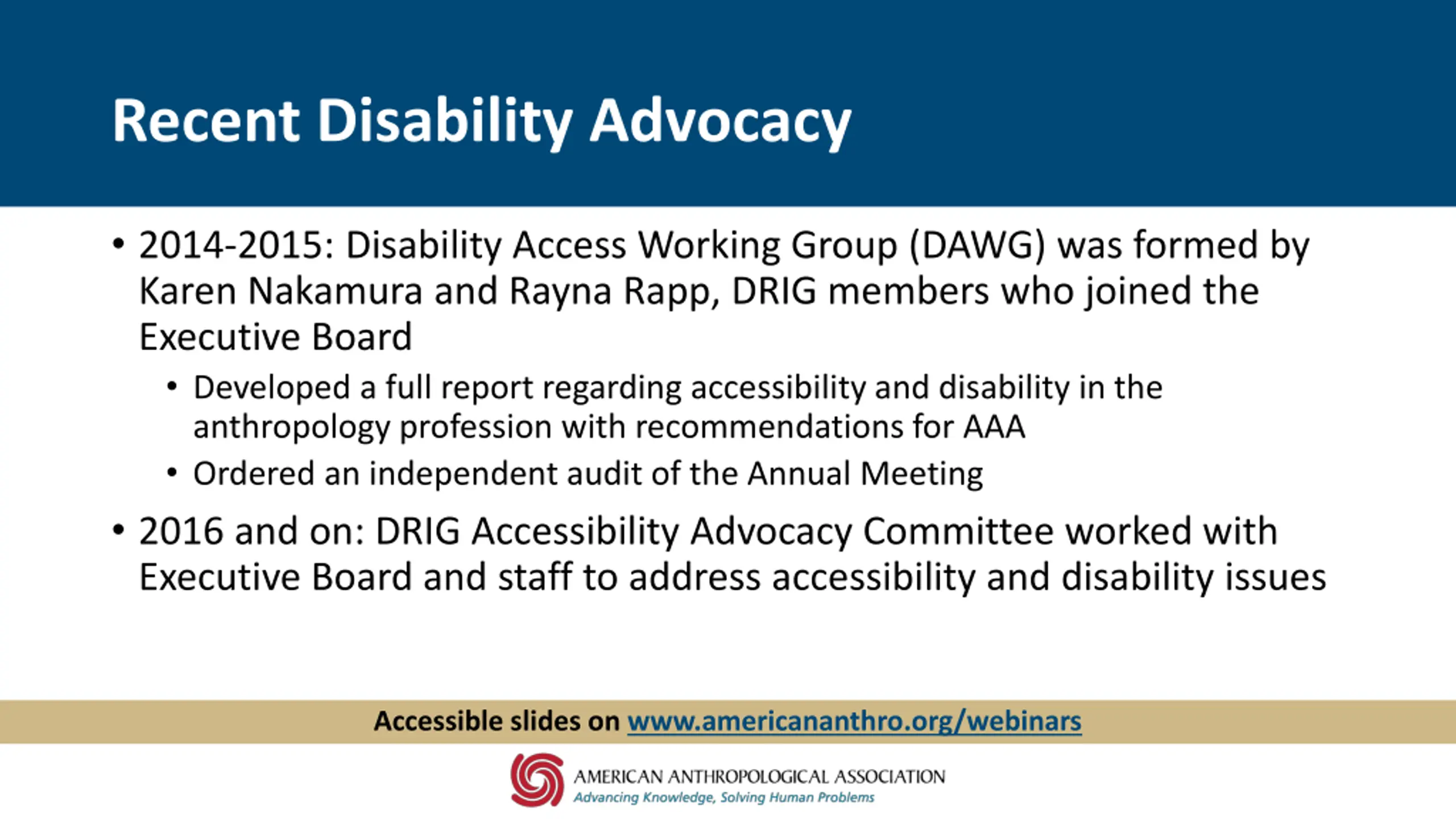 Recent Disability Advocacy

• 2014-2015: Disability Access Working Group (DAWG) was formed by Karen Nakamura and Rayna Rapp, DRIG members who joined the Executive Board

• Developed a full report regarding accessibility and disability in the anthropology profession with recommendations for AAA

• Ordered an independent audit of the Annual Meeting

• 2016 and on: DRIG Accessibility Advocacy Committee worked with Executive Board and staff to address accessibility and disability issues

Accessible slides on www.americananthro.org/webinars

AMERICAN ANTHROPOLOGICAL ASSOCIATION
Advancing Knowledge, Solving Human Problems